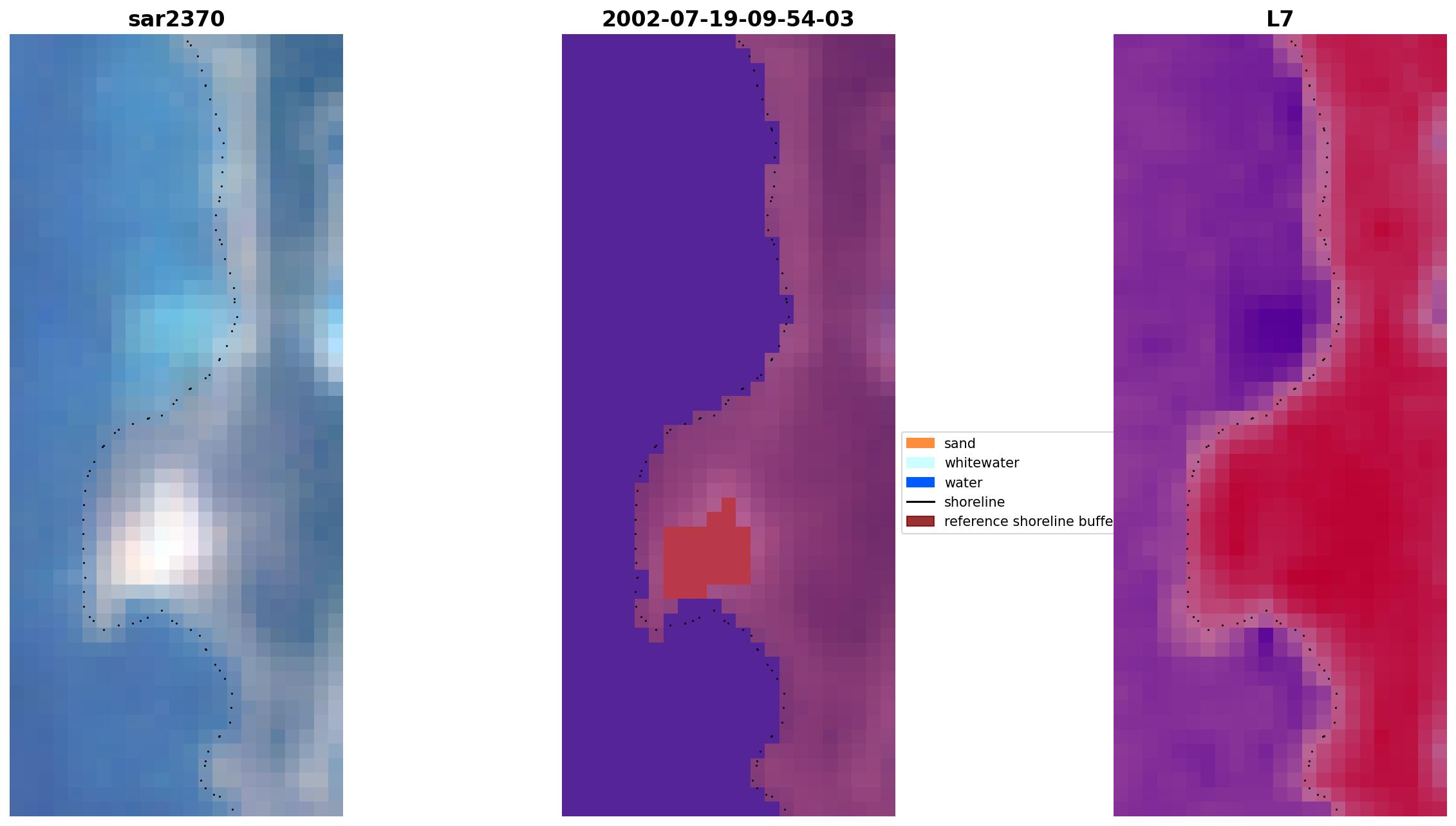 sar2370

2002-07-19-09-54-03

L7

sand
whitewater
water
shoreline
reference shoreline buffe